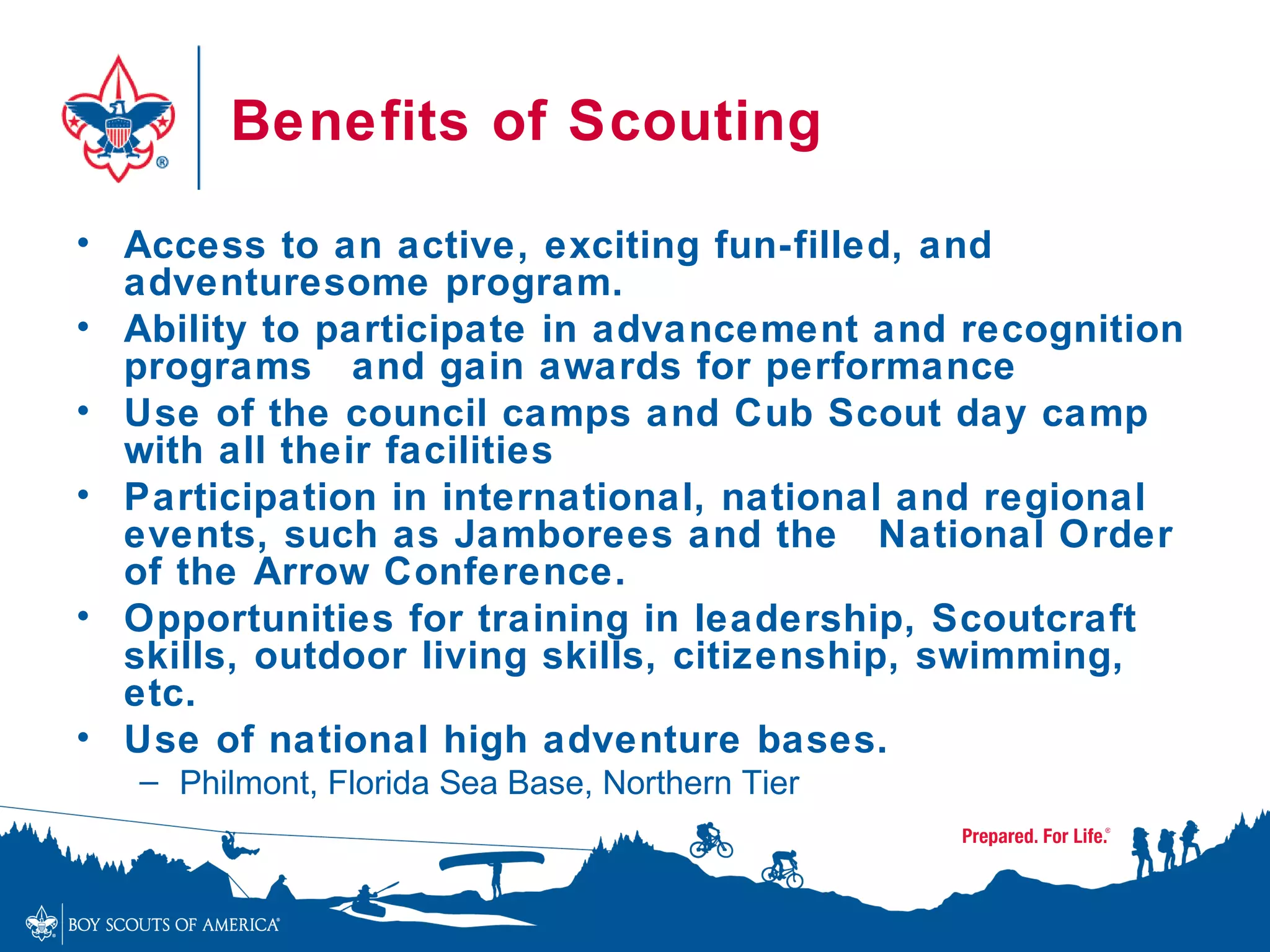 Benefits of Scouting

• Access to an active, exciting fun-filled, and adventuresome program.
• Ability to participate in advancement and recognition programs and gain awards for performance
• Use of the council camps and Cub Scout day camp with all their facilities
• Participation in international, national and regional events, such as Jamborees and the National Order of the Arrow Conference.
• Opportunities for training in leadership, Scoutcraft skills, outdoor living skills, citizenship, swimming, etc.
• Use of national high adventure bases.
– Philmont, Florida Sea Base, Northern Tier

Prepared. For Life.®

BOY SCOUTS OF AMERICA®